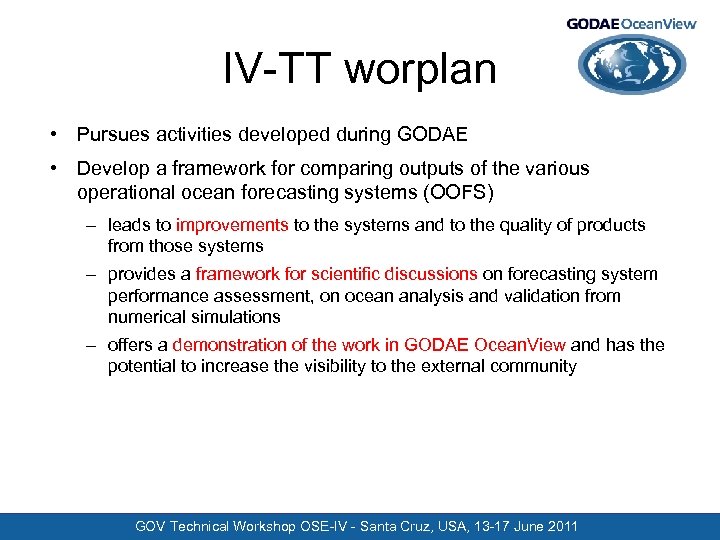 GODAE OceanView

IV-TT worplan

• Pursues activities developed during GODAE

• Develop a framework for comparing outputs of the various operational ocean forecasting systems (OOFS)

– leads to improvements to the systems and to the quality of products from those systems

– provides a framework for scientific discussions on forecasting system performance assessment, on ocean analysis and validation from numerical simulations

– offers a demonstration of the work in GODAE OceanView and has the potential to increase the visibility to the external community

GOV Technical Workshop OSE-IV - Santa Cruz, USA, 13-17 June 2011